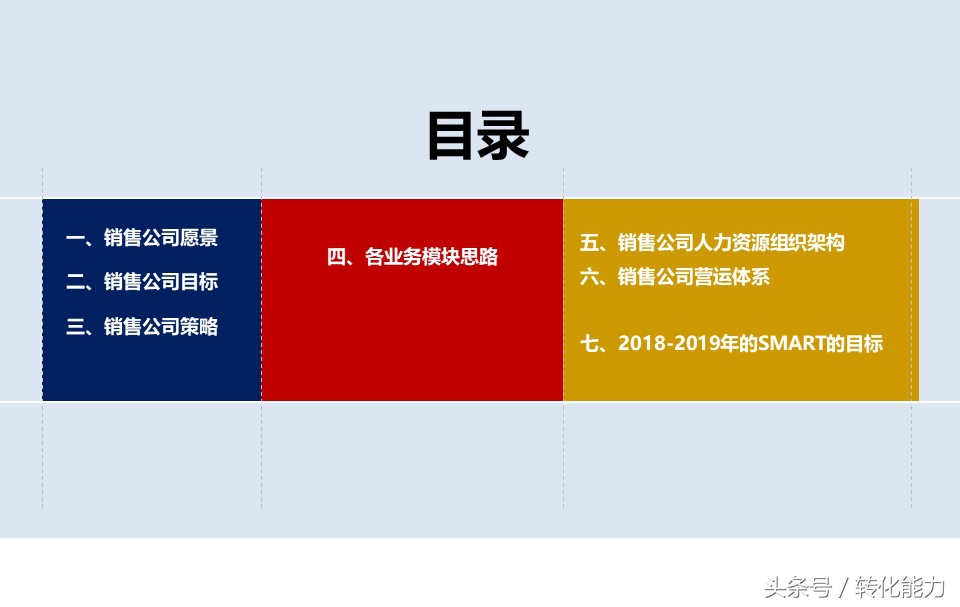 目录

一、销售公司愿景
二、销售公司目标
三、销售公司策略

四、各业务模块思路

五、销售公司人力资源组织架构
六、销售公司营运体系

七、2018-2019年的SMART的目标

头条号 / 转化能力